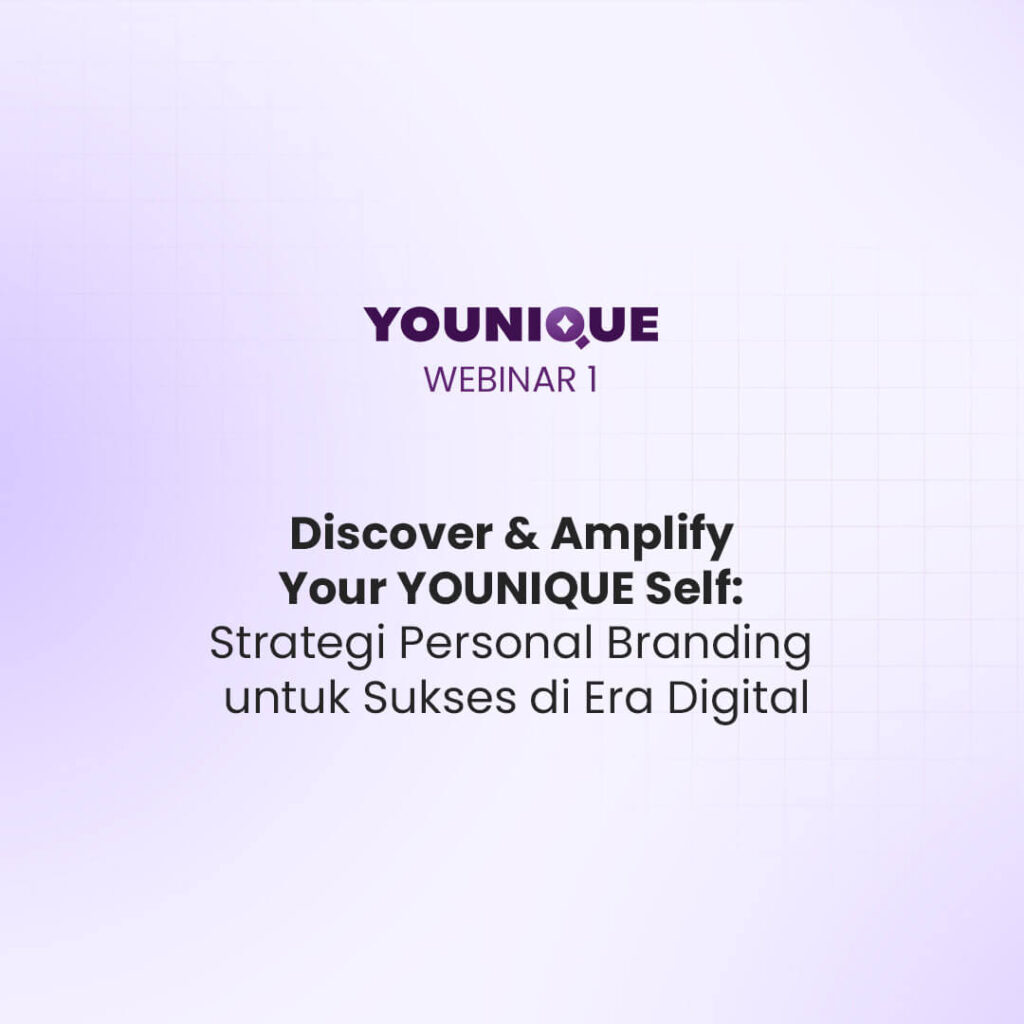 YOUNIQUE
WEBINAR 1

Discover & Amplify Your YOUNIQUE Self: Strategi Personal Branding untuk Sukses di Era Digital